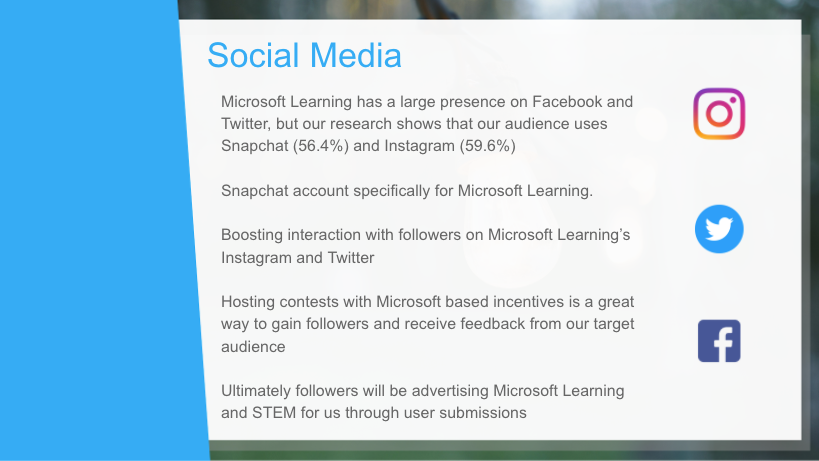 Social Media

Microsoft Learning has a large presence on Facebook and Twitter, but our research shows that our audience uses Snapchat (56.4%) and Instagram (59.6%)

Snapchat account specifically for Microsoft Learning.

Boosting interaction with followers on Microsoft Learning's Instagram and Twitter

Hosting contests with Microsoft based incentives is a great way to gain followers and receive feedback from our target audience

Ultimately followers will be advertising Microsoft Learning and STEM for us through user submissions